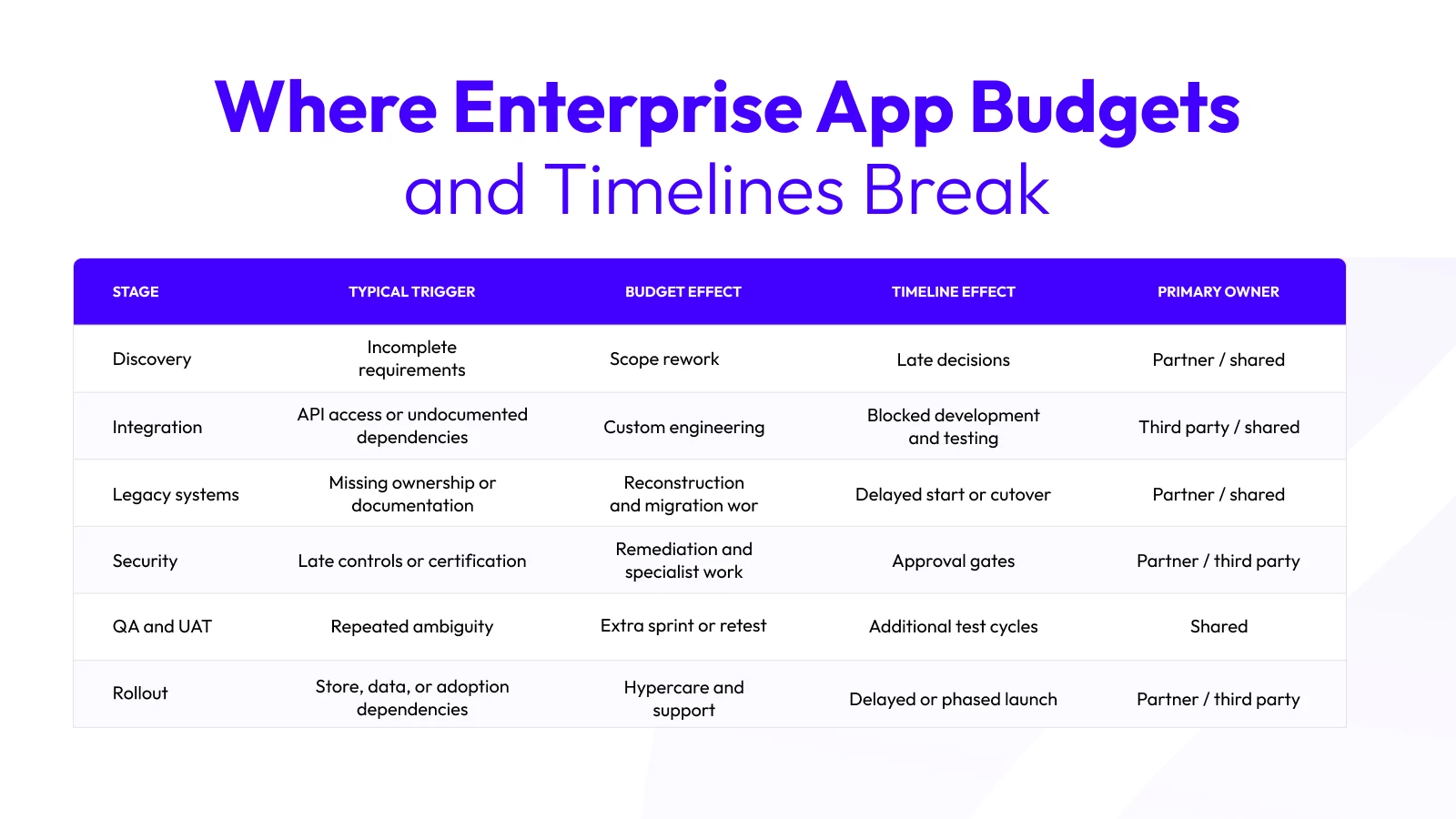 Where Enterprise App Budgets
and Timelines Break

| STAGE | TYPICAL TRIGGER | BUDGET EFFECT | TIMELINE EFFECT | PRIMARY OWNER |
|---|---|---|---|---|
| Discovery | Incomplete requirements | Scope rework | Late decisions | Partner / shared |
| Integration | API access or undocumented dependencies | Custom engineering | Blocked development and testing | Third party / shared |
| Legacy systems | Missing ownership or documentation | Reconstruction and migration wor | Delayed start or cutover | Partner / shared |
| Security | Late controls or certification | Remediation and specialist work | Approval gates | Partner / third party |
| QA and UAT | Repeated ambiguity | Extra sprint or retest | Additional test cycles | Shared |
| Rollout | Store, data, or adoption dependencies | Hypercare and support | Delayed or phased launch | Partner / third party |